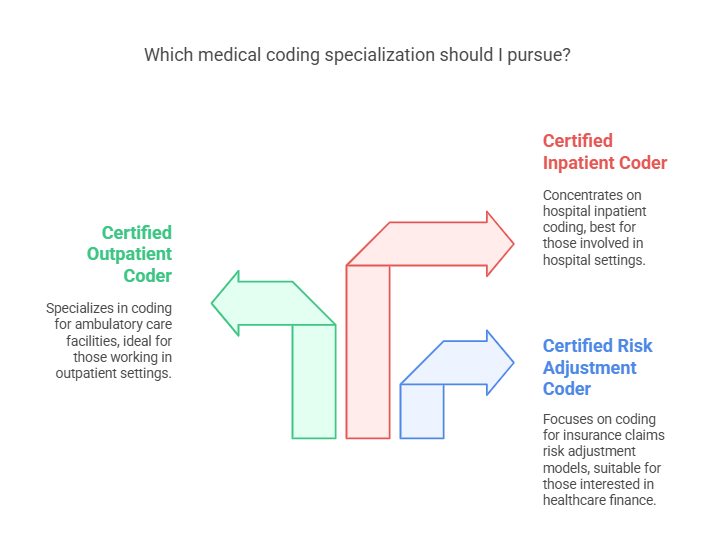 Which medical coding specialization should I pursue?

Certified Outpatient Coder

Specializes in coding for ambulatory care facilities, ideal for those working in outpatient settings.

Certified Inpatient Coder

Concentrates on hospital inpatient coding, best for those involved in hospital settings.

Certified Risk Adjustment Coder

Focuses on coding for insurance claims risk adjustment models, suitable for those interested in healthcare finance.